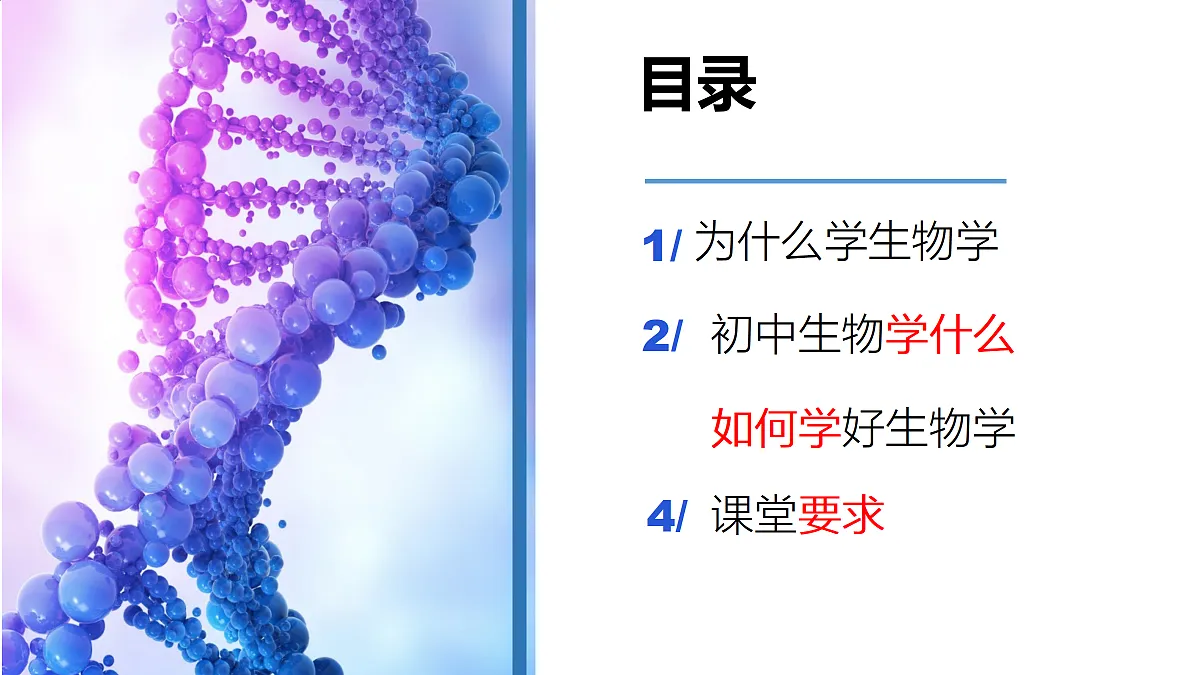 目录

1/ 为什么学生物学

2/ 初中生物学什么

如何学好生物学

4/ 课堂要求